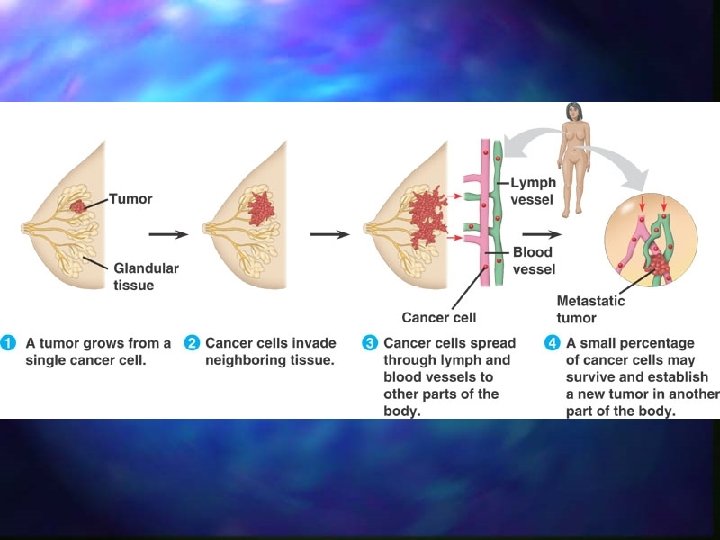 Tumor

Glandular tissue

Lymph vessel

Blood vessel

Cancer cell

Metastatic tumor

1 A tumor grows from a single cancer cell.

2 Cancer cells invade neighboring tissue.

3 Cancer cells spread through lymph and blood vessels to other parts of the body.

4 A small percentage of cancer cells may survive and establish a new tumor in another part of the body.